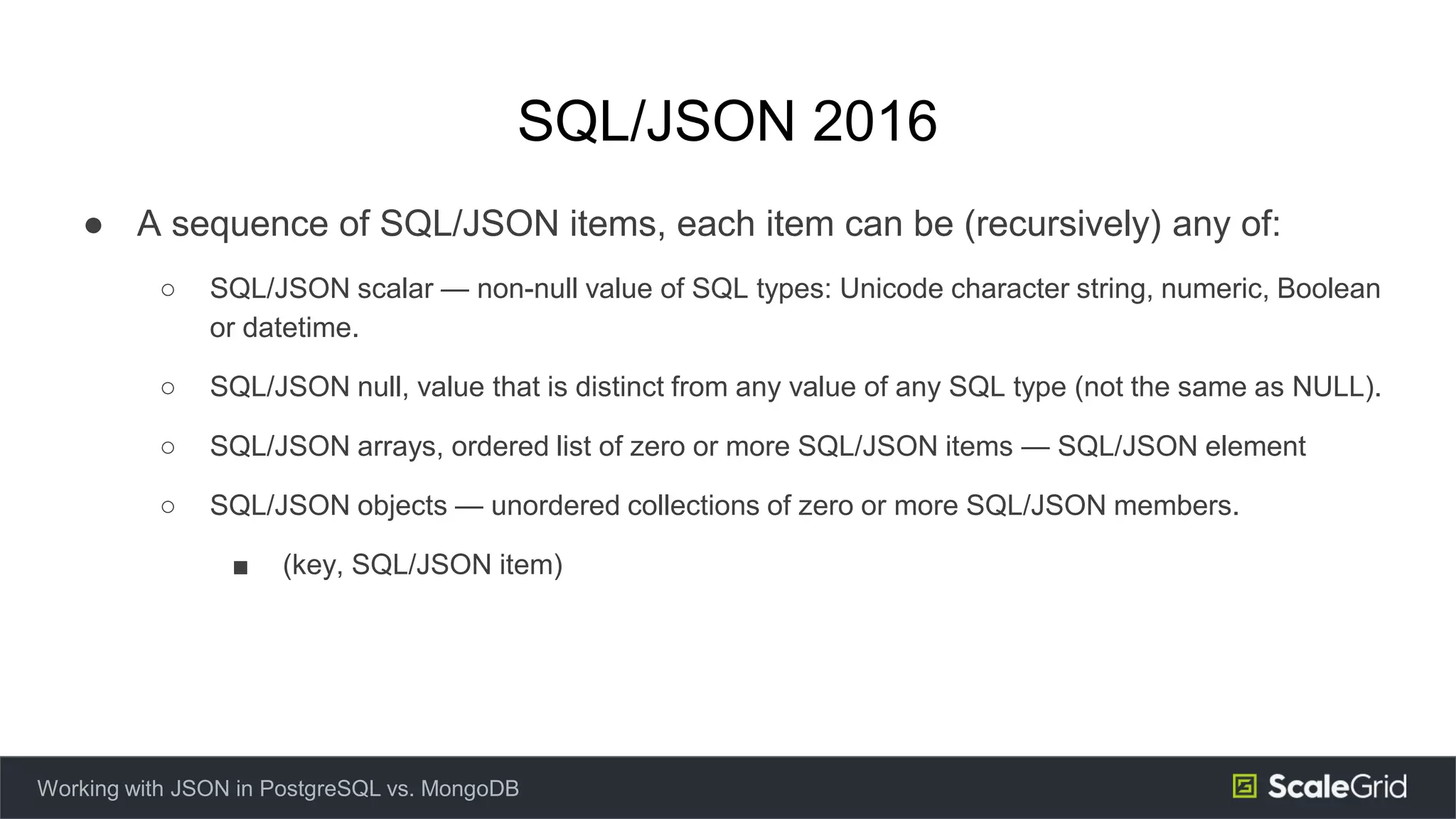 SQL/JSON 2016

● A sequence of SQL/JSON items, each item can be (recursively) any of:

○ SQL/JSON scalar — non-null value of SQL types: Unicode character string, numeric, Boolean or datetime.

○ SQL/JSON null, value that is distinct from any value of any SQL type (not the same as NULL).

○ SQL/JSON arrays, ordered list of zero or more SQL/JSON items — SQL/JSON element

○ SQL/JSON objects — unordered collections of zero or more SQL/JSON members.

■ (key, SQL/JSON item)

Working with JSON in PostgreSQL vs. MongoDB

ScaleGrid